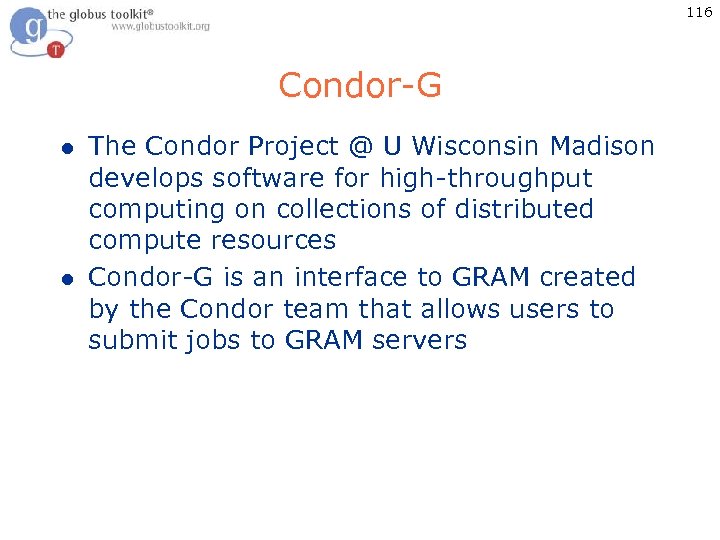 g T the globus toolkit®
www.globustoolkit.org

116

Condor-G

- The Condor Project @ U Wisconsin Madison develops software for high-throughput computing on collections of distributed compute resources
- Condor-G is an interface to GRAM created by the Condor team that allows users to submit jobs to GRAM servers